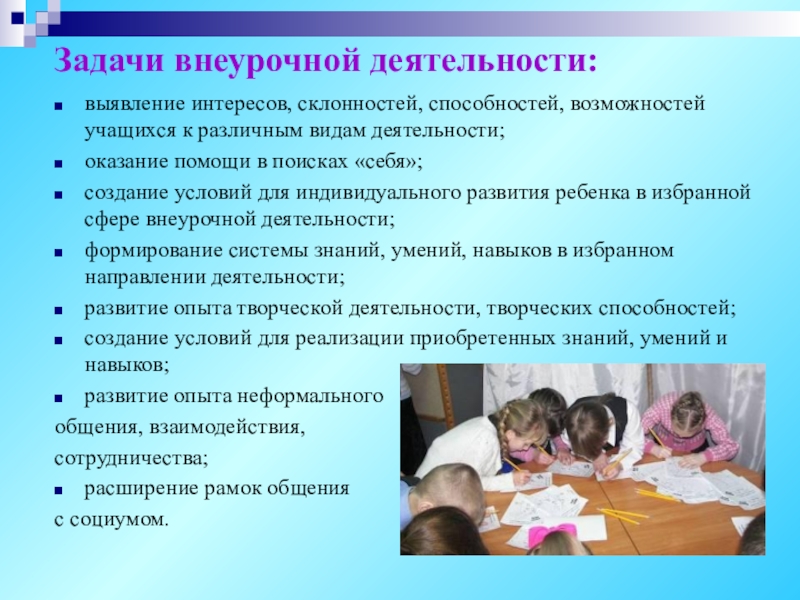 Задачи внеурочной деятельности:

выявление интересов, склонностей, способностей, возможностей учащихся к различным видам деятельности;

оказание помощи в поисках «себя»;

создание условий для индивидуального развития ребенка в избранной сфере внеурочной деятельности;

формирование системы знаний, умений, навыков в избранном направлении деятельности;

развитие опыта творческой деятельности, творческих способностей;

создание условий для реализации приобретенных знаний, умений и навыков;

развитие опыта неформального общения, взаимодействия, сотрудничества;

расширение рамок общения с социумом.